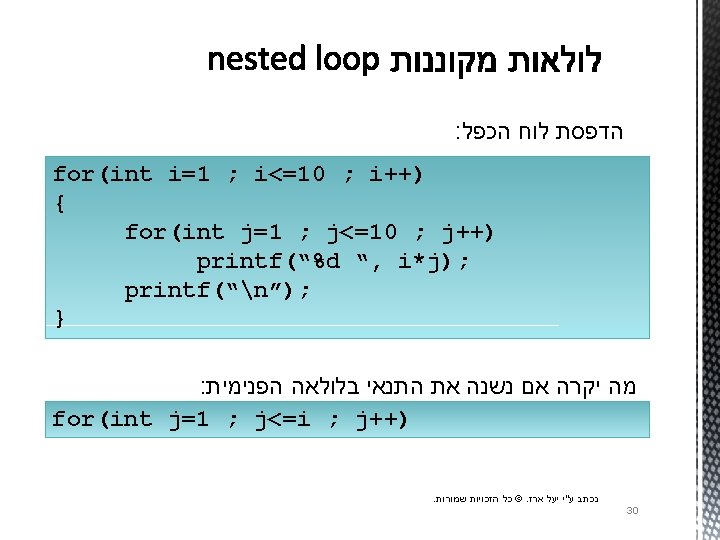 לולאות מקוננות nested loop

הדפסת לוח הכפל:

for(int i=1 ; i<=10 ; i++)
{
for(int j=1 ; j<=10 ; j++)
printf("%d ", i*j);
printf("\n");
}

מה יקרה אם נשנה את התנאי בלולאה הפנימית:

for(int j=1 ; j<=i ; j++)

נכתב ע"י יעל ארז. © כל הזכויות שמורות.

30